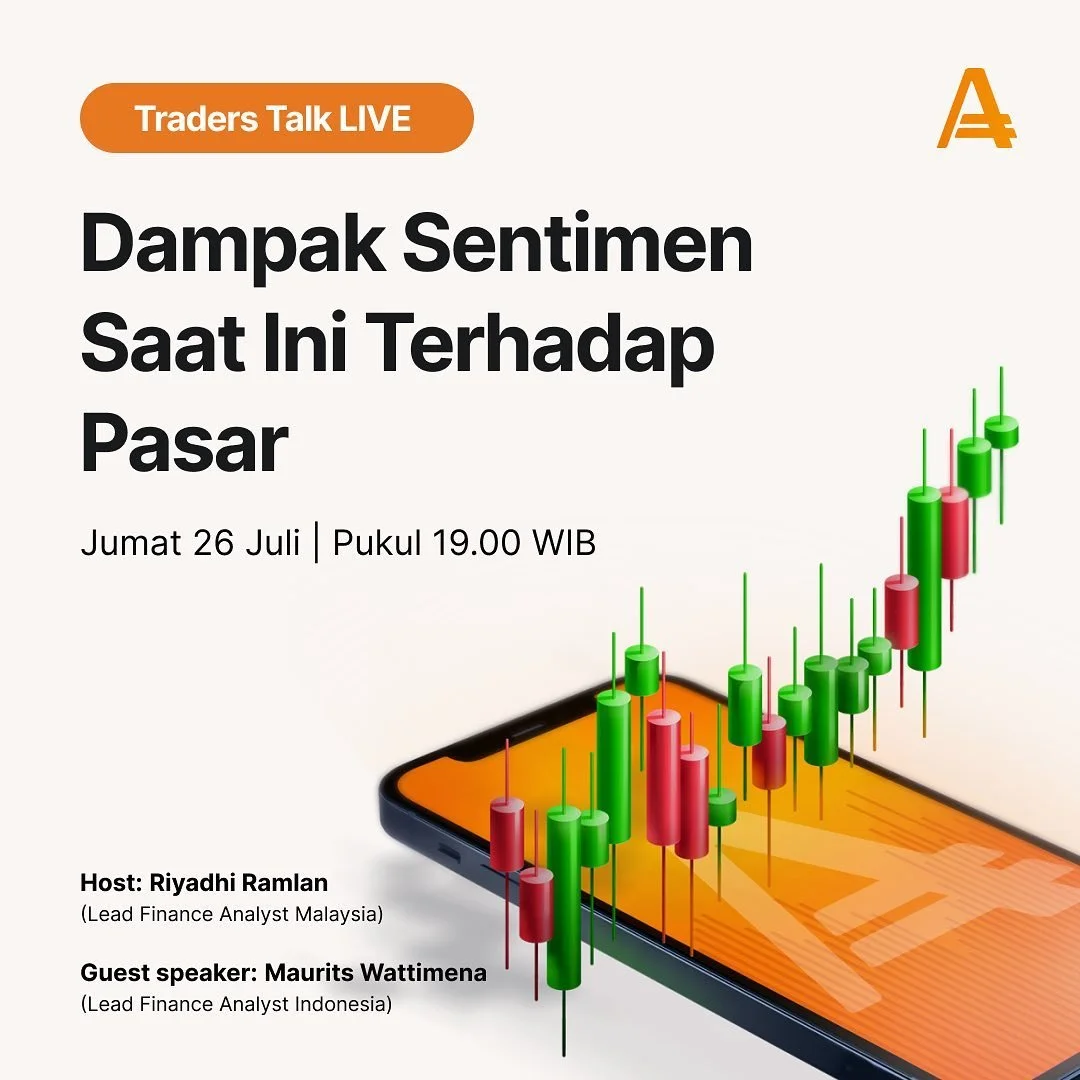 Traders Talk LIVE

Dampak Sentimen Saat Ini Terhadap Pasar

Jumat 26 Juli | Pukul 19.00 WIB

Host: Riyadhi Ramlan
(Lead Finance Analyst Malaysia)

Guest speaker: Maurits Wattimena
(Lead Finance Analyst Indonesia)